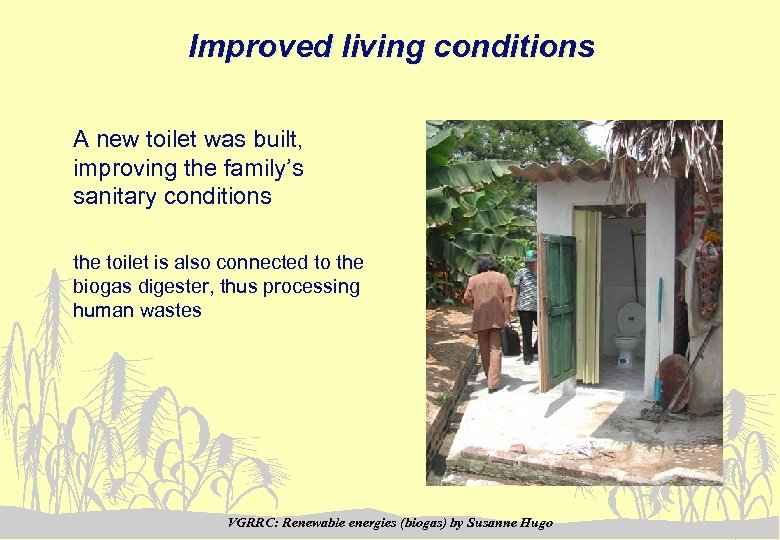 Improved living conditions

A new toilet was built, improving the family's sanitary conditions

the toilet is also connected to the biogas digester, thus processing human wastes

VGRRC: Renewable energies (biogas) by Susanne Hugo